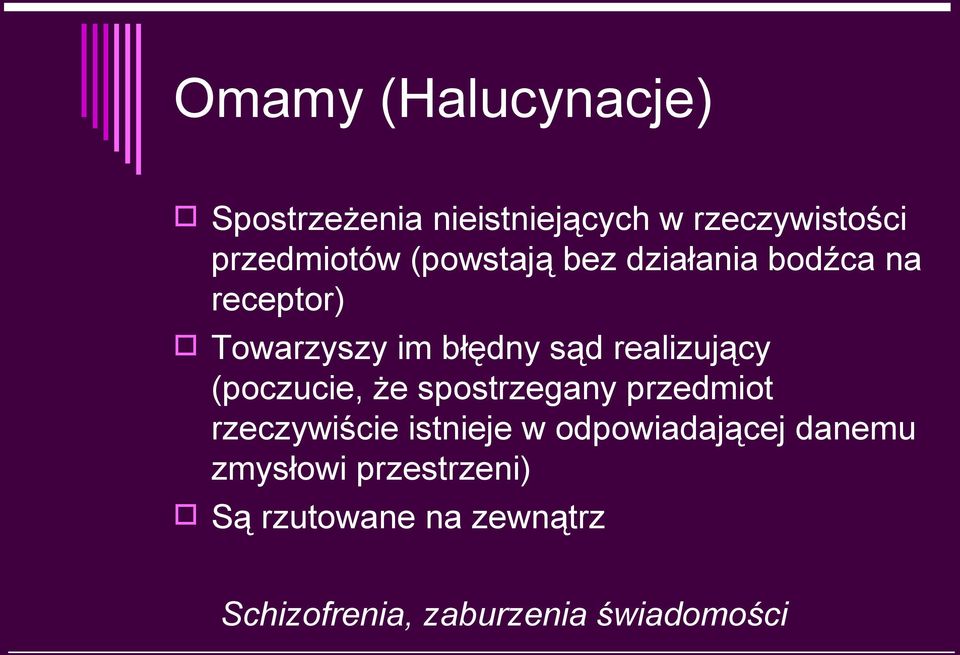 Omamy (Halucynacje)

Spostrzeżenia nieistniejących w rzeczywistości przedmiotów (powstają bez działania bodźca na receptor)

Towarzyszy im błędny sąd realizujący (poczucie, że spostrzegany przedmiot rzeczywiście istnieje w odpowiadającej danemu zmysłowi przestrzeni)

Są rzutowane na zewnątrz

Schizofrenia, zaburzenia świadomości